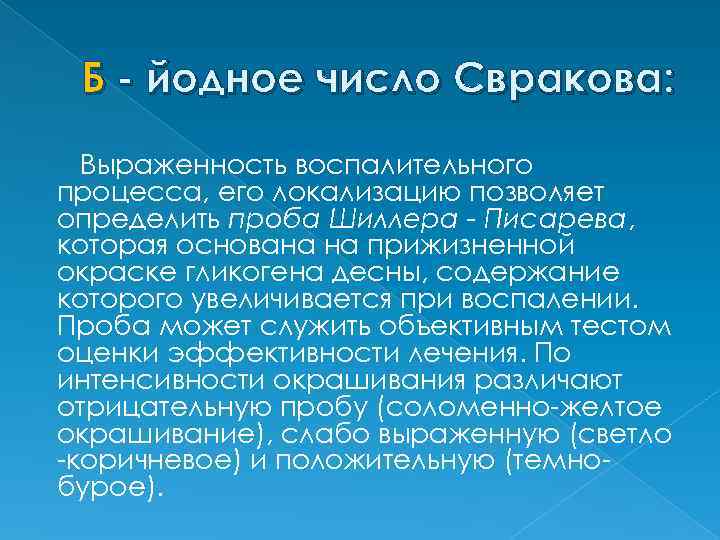 Б - йодное число Свракова:

Выраженность воспалительного процесса, его локализацию позволяет определить проба Шиллера - Писарева, которая основана на прижизненной окраске гликогена десны, содержание которого увеличивается при воспалении. Проба может служить объективным тестом оценки эффективности лечения. По интенсивности окрашивания различают отрицательную пробу (соломенно-желтое окрашивание), слабо выраженную (светло -коричневое) и положительную (темно-бурое).